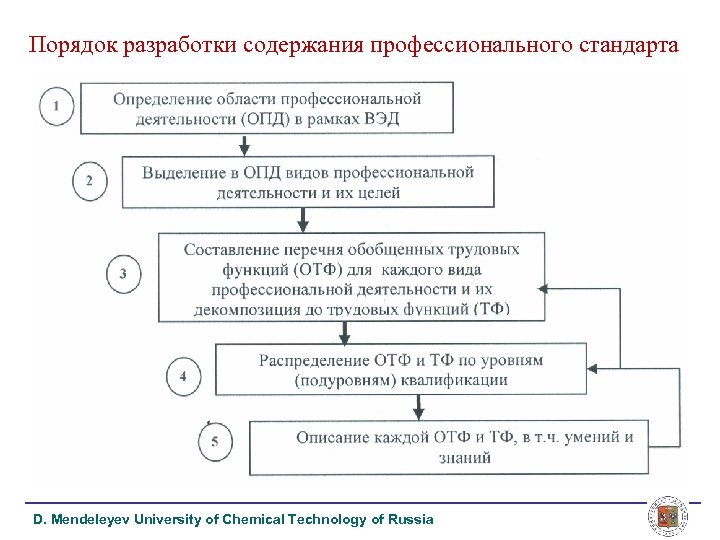 Порядок разработки содержания профессионального стандарта

1

Определение области профессиональной деятельности (ОПД) в рамках ВЭД

2

Выделение в ОПД видов профессиональной деятельности и их целей

3

Составление перечня обобщенных трудовых функций (ОТФ) для каждого вида профессиональной деятельности и их декомпозиция до трудовых функций (ТФ)

4

Распределение ОТФ и ТФ по уровням (подуровням) квалификации

5

Описание каждой ОТФ и ТФ, в т.ч. умений и знаний

D. Mendeleyev University of Chemical Technology of Russia